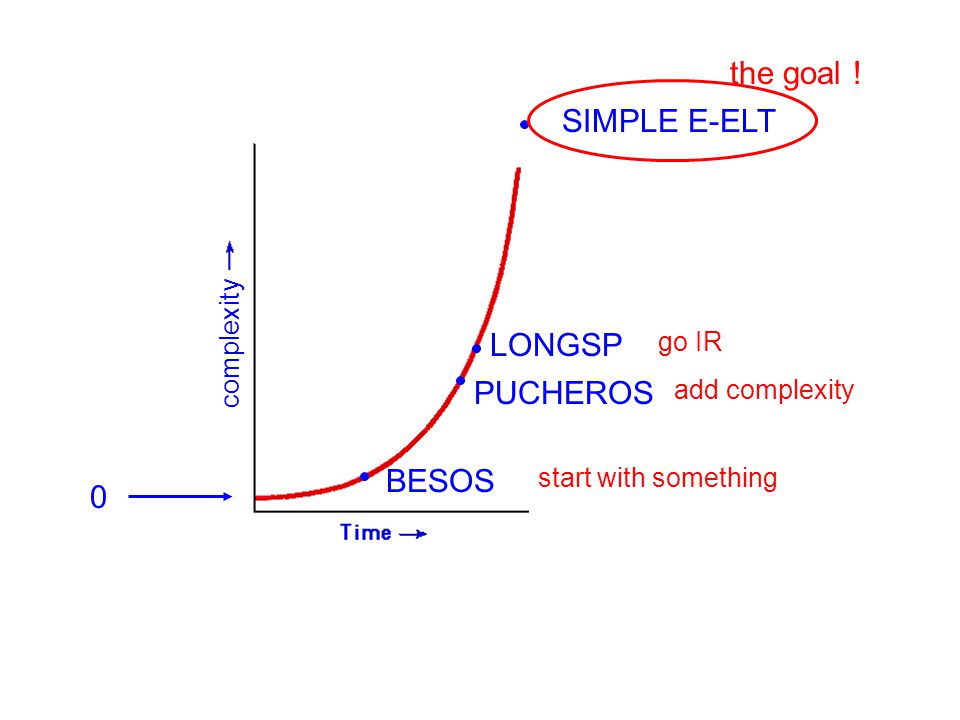 the goal !

SIMPLE E-ELT

complexity →

LONGSP go IR

PUCHEROS add complexity

BESOS start with something

0

Time →